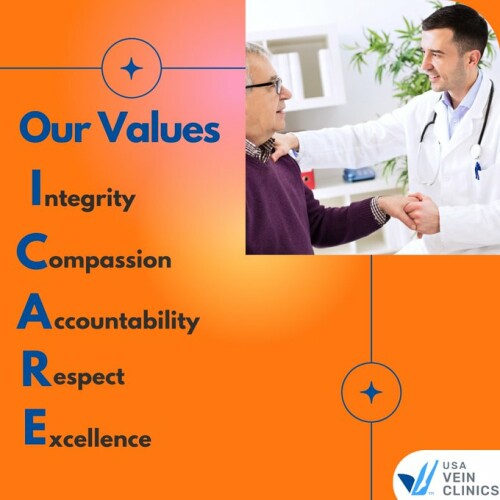 Our Values

Integrity

Compassion

Accountability

Respect

Excellence

USA VEIN CLINICS